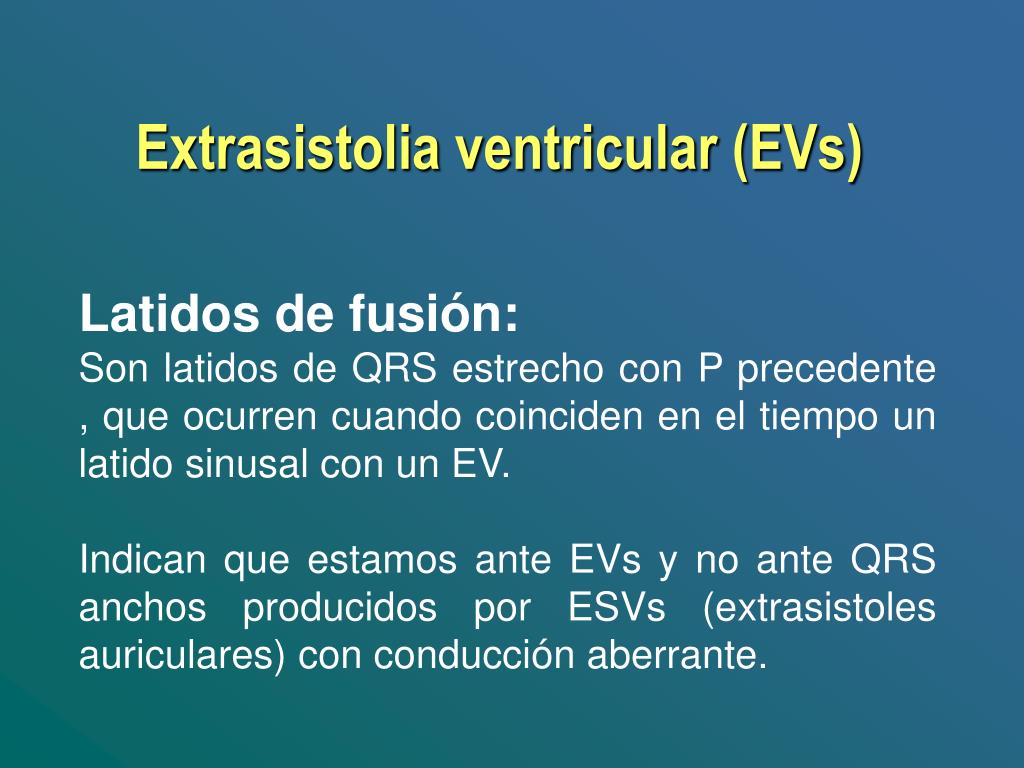 Extrasistolia ventricular (EVs)

Latidos de fusión:
Son latidos de QRS estrecho con P precedente , que ocurren cuando coinciden en el tiempo un latido sinusal con un EV.

Indican que estamos ante EVs y no ante QRS anchos producidos por ESVs (extrasistoles auriculares) con conducción aberrante.